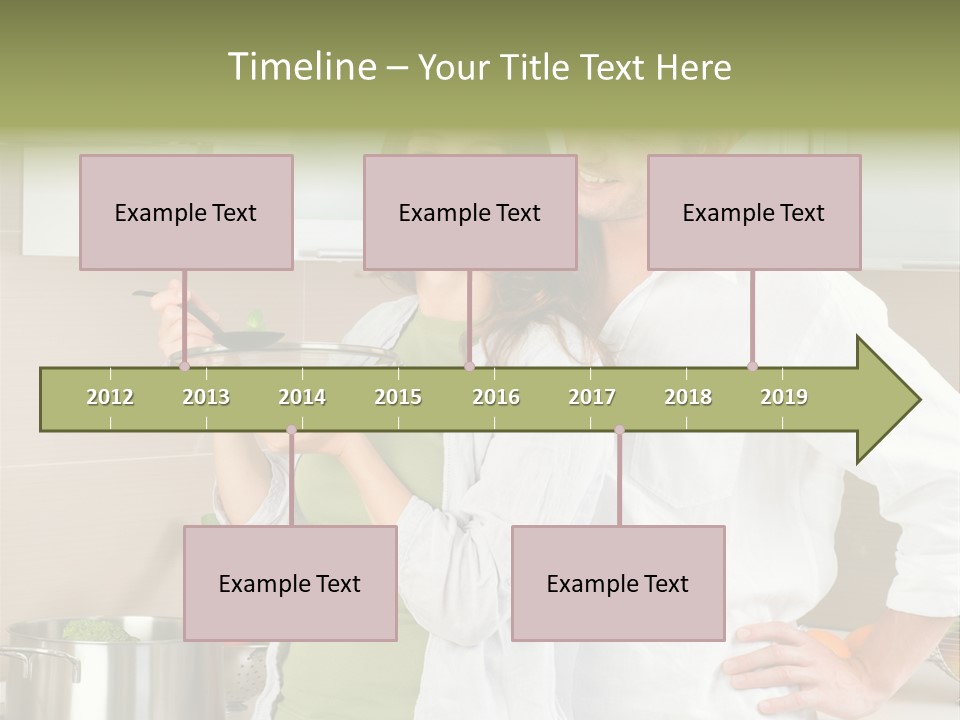 Timeline – Your Title Text Here

Example Text

Example Text

Example Text

2012 2013 2014 2015 2016 2017 2018 2019

Example Text

Example Text